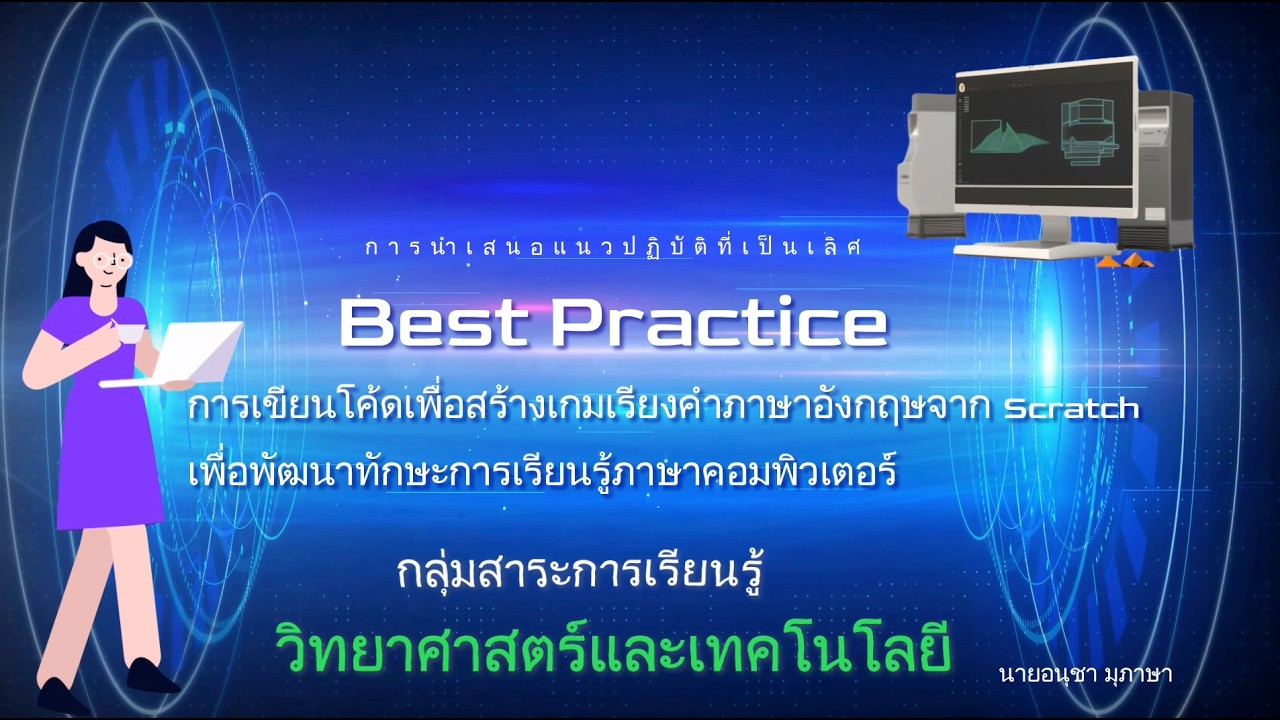 การนำเสนอแนวปฏิบัติที่เป็นเลิศ

Best Practice

การเขียนโค้ดเพื่อสร้างเกมเรียงคำภาษาอังกฤษจาก Scratch เพื่อพัฒนาทักษะการเรียนรู้ภาษาคอมพิวเตอร์

กลุ่มสาระการเรียนรู้

วิทยาศาสตร์และเทคโนโลยี

นายอนุชา มุภาษา